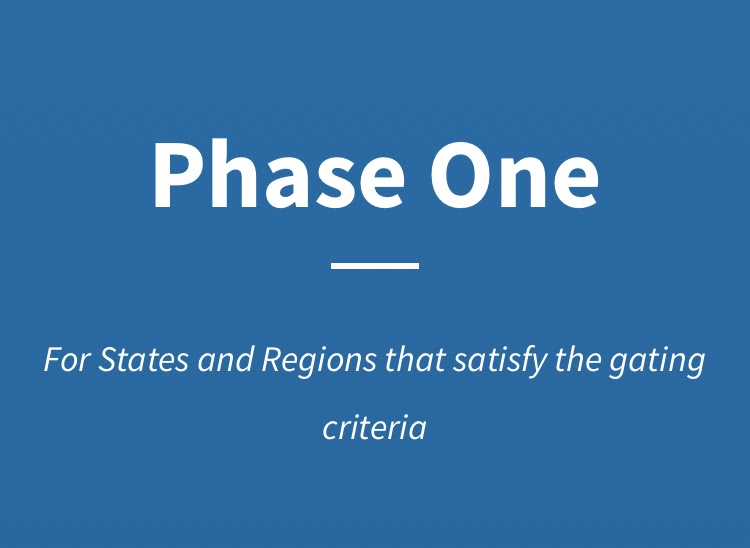 Phase One

For States and Regions that satisfy the gating criteria